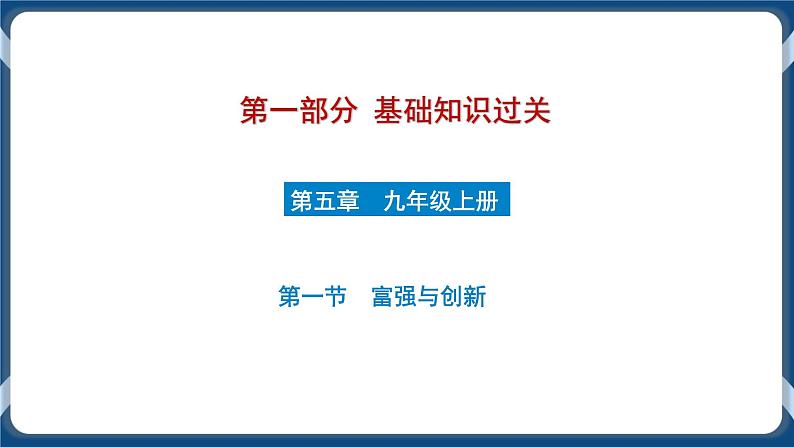 第一部分 基础知识过关

第五章 九年级上册

第一节 富强与创新